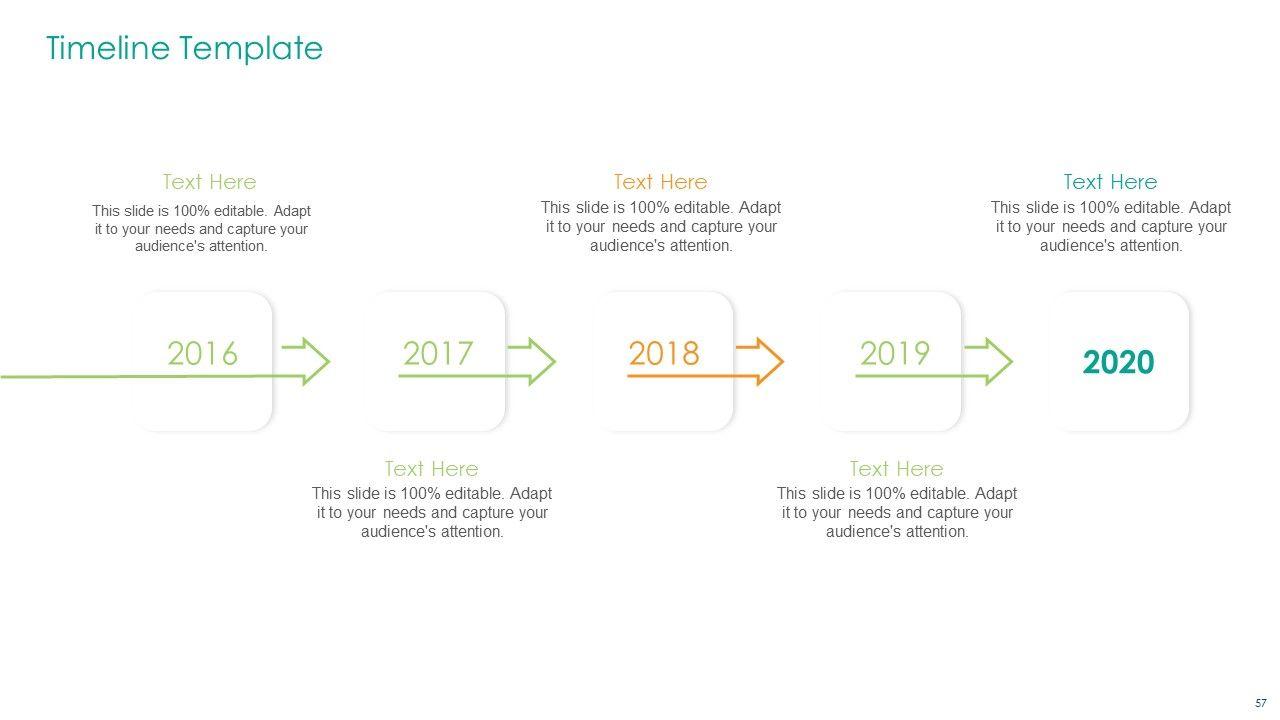 Timeline Template

Text Here
This slide is 100% editable. Adapt it to your needs and capture your audience's attention.

Text Here
This slide is 100% editable. Adapt it to your needs and capture your audience's attention.

Text Here
This slide is 100% editable. Adapt it to your needs and capture your audience's attention.

2016

2017

2018

2019

2020

Text Here
This slide is 100% editable. Adapt it to your needs and capture your audience's attention.

Text Here
This slide is 100% editable. Adapt it to your needs and capture your audience's attention.

57